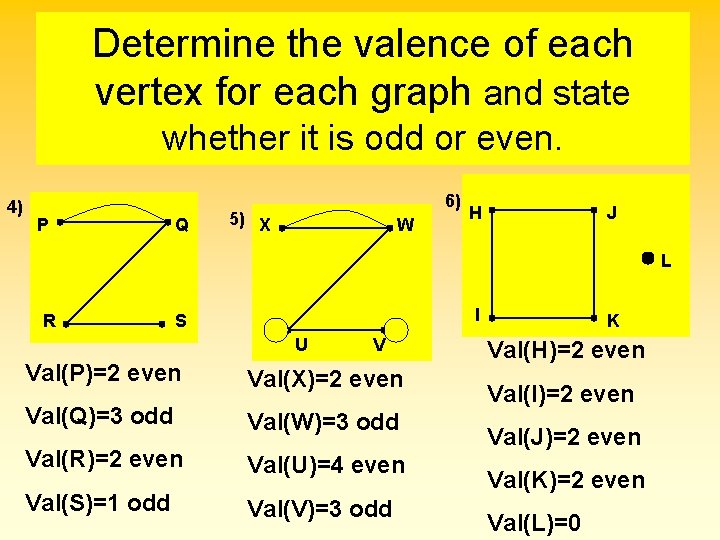 Determine the valence of each vertex for each graph and state whether it is odd or even.

4)
P Q
R S

Val(P)=2 even
Val(Q)=3 odd
Val(R)=2 even
Val(S)=1 odd

5)
X W
U V

Val(X)=2 even
Val(W)=3 odd
Val(U)=4 even
Val(V)=3 odd

6)
H J
L
I K

Val(H)=2 even
Val(I)=2 even
Val(J)=2 even
Val(K)=2 even
Val(L)=0